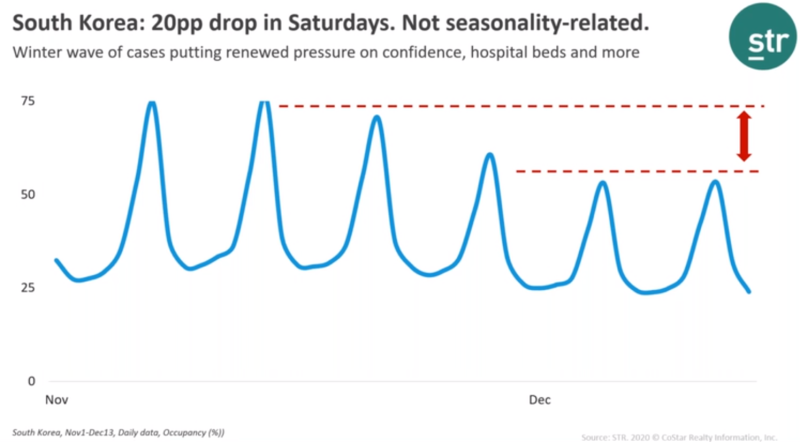 South Korea: 20pp drop in Saturdays. Not seasonality-related.
Winter wave of cases putting renewed pressure on confidence, hospital beds and more

str

75
50
25
0
Nov
Dec

South Korea, Nov1-Dec13, Daily data, Occupancy (%))

Source: STR. 2020 © CoStar Realty Information, Inc.